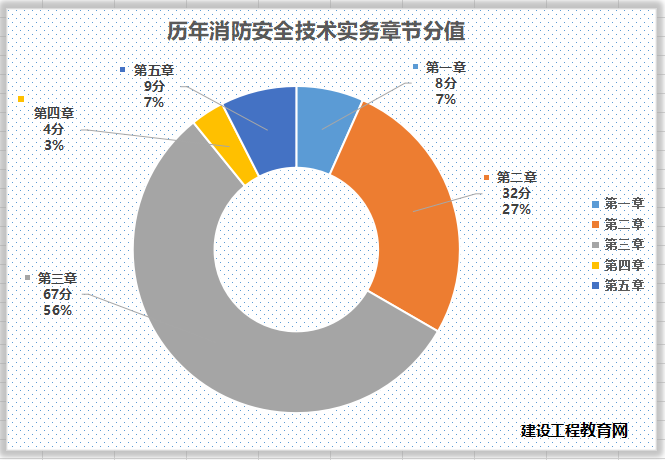 历年消防安全技术实务章节分值

第五章
9分
7%

第一章
8分
7%

第四章
4分
3%

第二章
32分
27%

第三章
67分
56%

第一章
第二章
第三章
第四章
第五章

建设工程教育网